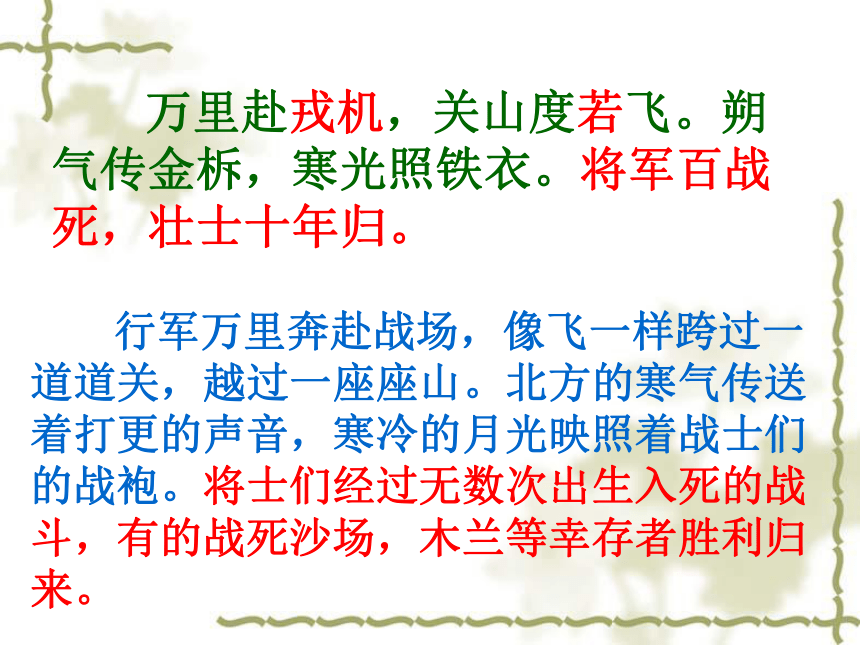 万里赴戎机，关山度若飞。朔气传金柝，寒光照铁衣。将军百战死，壮士十年归。

行军万里奔赴战场，像飞一样跨过一道道关，越过一座座山。北方的寒气传送着打更的声音，寒冷的月光映照着战士们的战袍。将士们经过无数次出生入死的战斗，有的战死沙场，木兰等幸存者胜利归来。